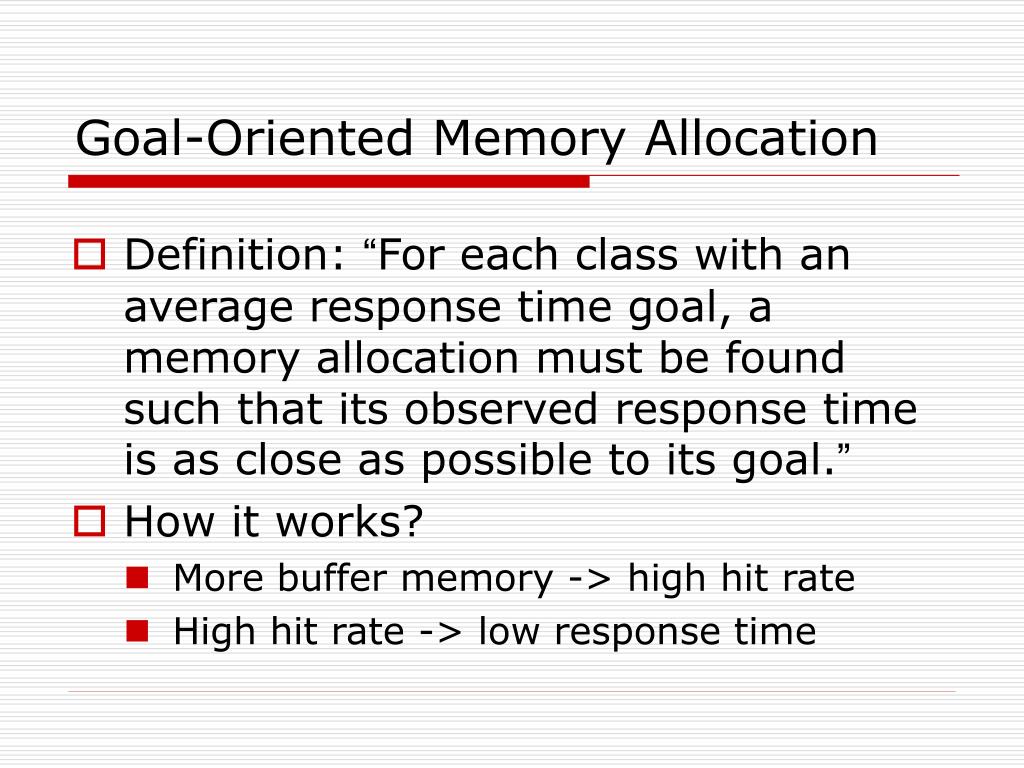 Goal-Oriented Memory Allocation

Definition: “For each class with an average response time goal, a memory allocation must be found such that its observed response time is as close as possible to its goal.”

How it works?

More buffer memory -> high hit rate

High hit rate -> low response time